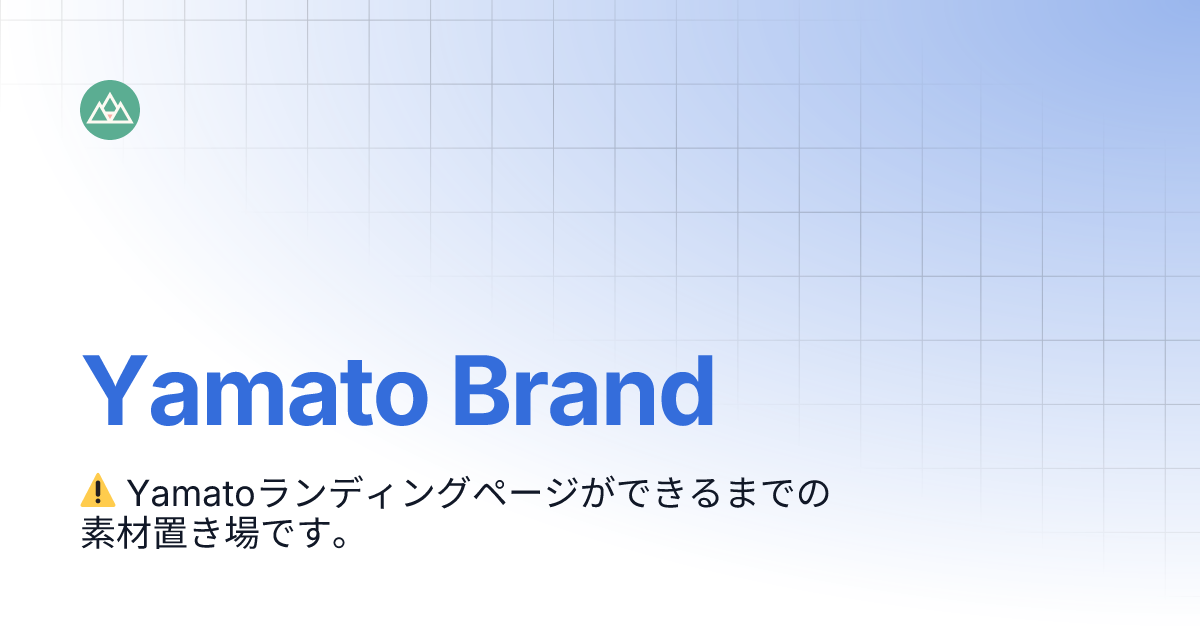 Yamato Brand

⚠️ Yamatoランディングページができるまでの素材置き場です。